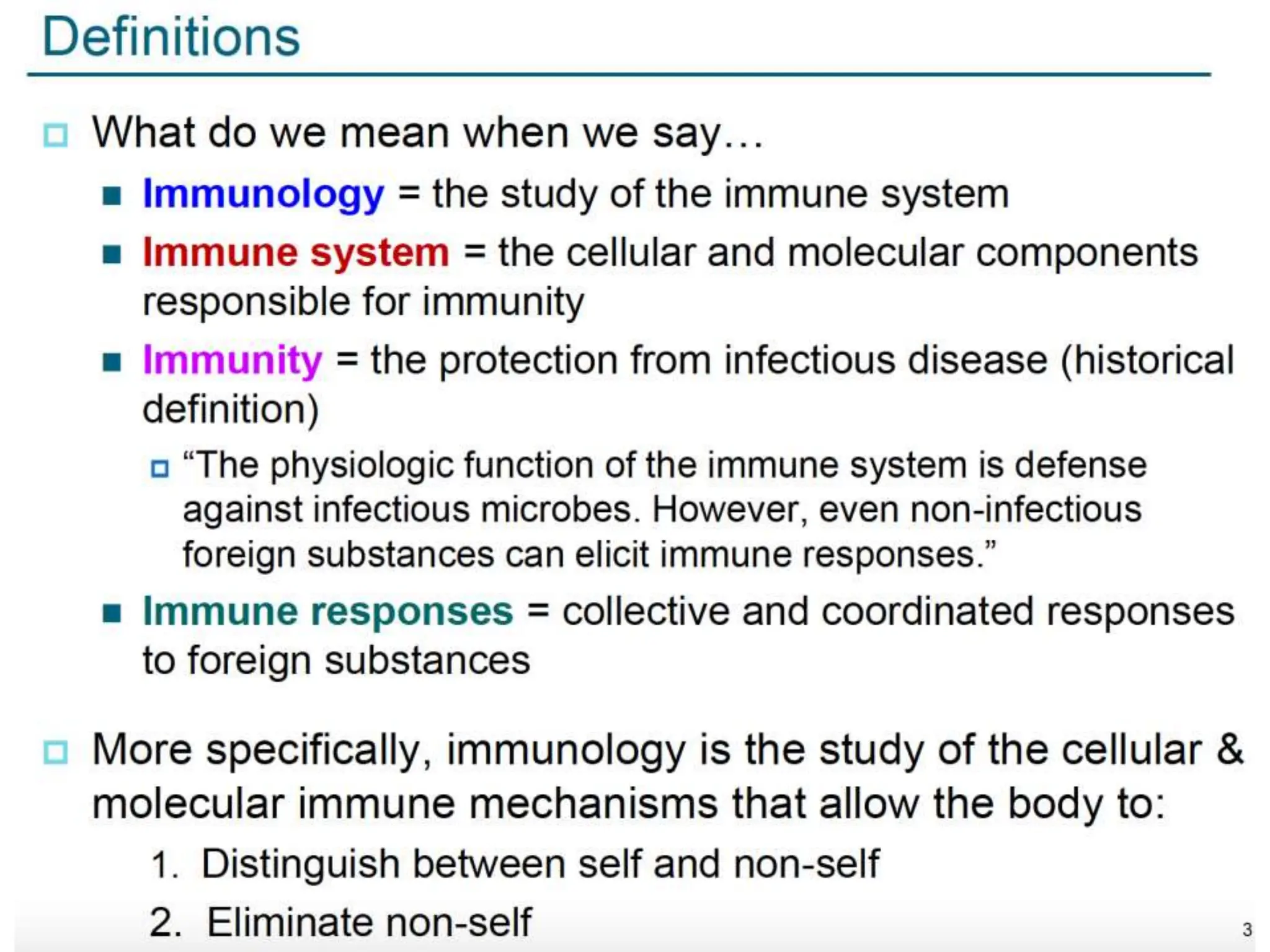 Definitions

What do we mean when we say…

Immunology = the study of the immune system

Immune system = the cellular and molecular components responsible for immunity

Immunity = the protection from infectious disease (historical definition)

“The physiologic function of the immune system is defense against infectious microbes. However, even non-infectious foreign substances can elicit immune responses.”

Immune responses = collective and coordinated responses to foreign substances

More specifically, immunology is the study of the cellular & molecular immune mechanisms that allow the body to:

1. Distinguish between self and non-self
2. Eliminate non-self

3